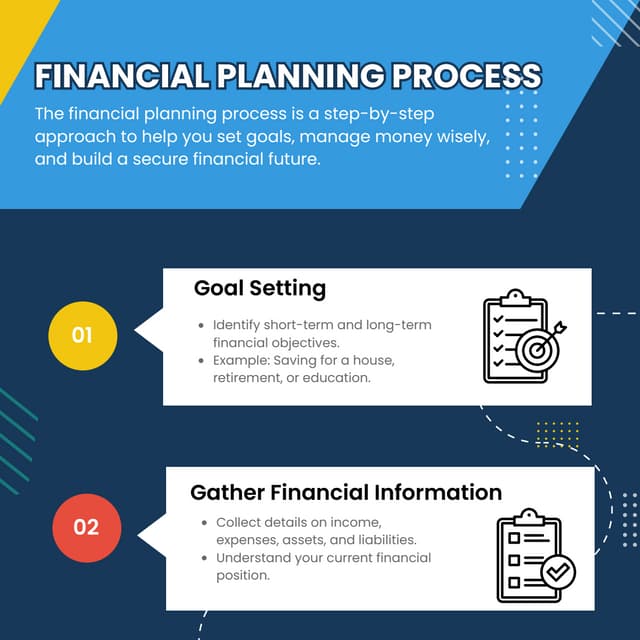 FINANCIAL PLANNING PROCESS

The financial planning process is a step-by-step approach to help you set goals, manage money wisely, and build a secure financial future.

01

Goal Setting

- Identify short-term and long-term financial objectives.
- Example: Saving for a house, retirement, or education.

02

Gather Financial Information

- Collect details on income, expenses, assets, and liabilities.
- Understand your current financial position.